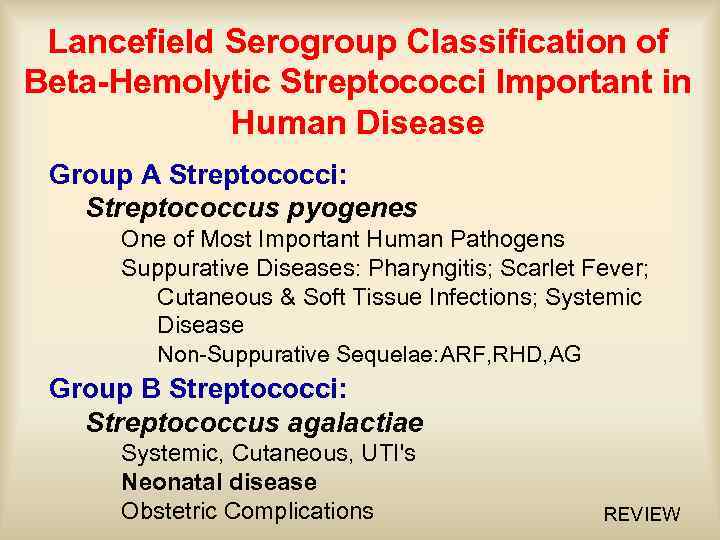 Lancefield Serogroup Classification of Beta-Hemolytic Streptococci Important in Human Disease

Group A Streptococci:
Streptococcus pyogenes
One of Most Important Human Pathogens
Suppurative Diseases: Pharyngitis; Scarlet Fever; Cutaneous & Soft Tissue Infections; Systemic Disease
Non-Suppurative Sequelae:ARF,RHD,AG

Group B Streptococci:
Streptococcus agalactiae
Systemic, Cutaneous, UTI's
Neonatal disease
Obstetric Complications

REVIEW